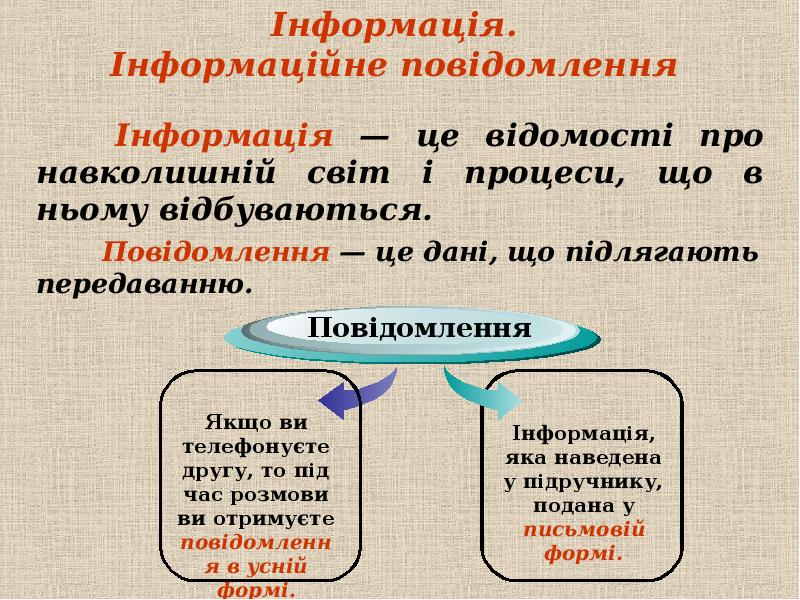 Інформація.
Інформаційне повідомлення

Інформація — це відомості про навколишній світ і процеси, що в ньому відбуваються.

Повідомлення — це дані, що підлягають передаванню.

Повідомлення

Якщо ви телефонуєте другу, то під час розмови ви отримуєте повідомлення в усній формі.

Інформація, яка наведена у підручнику, подана у письмовій формі.